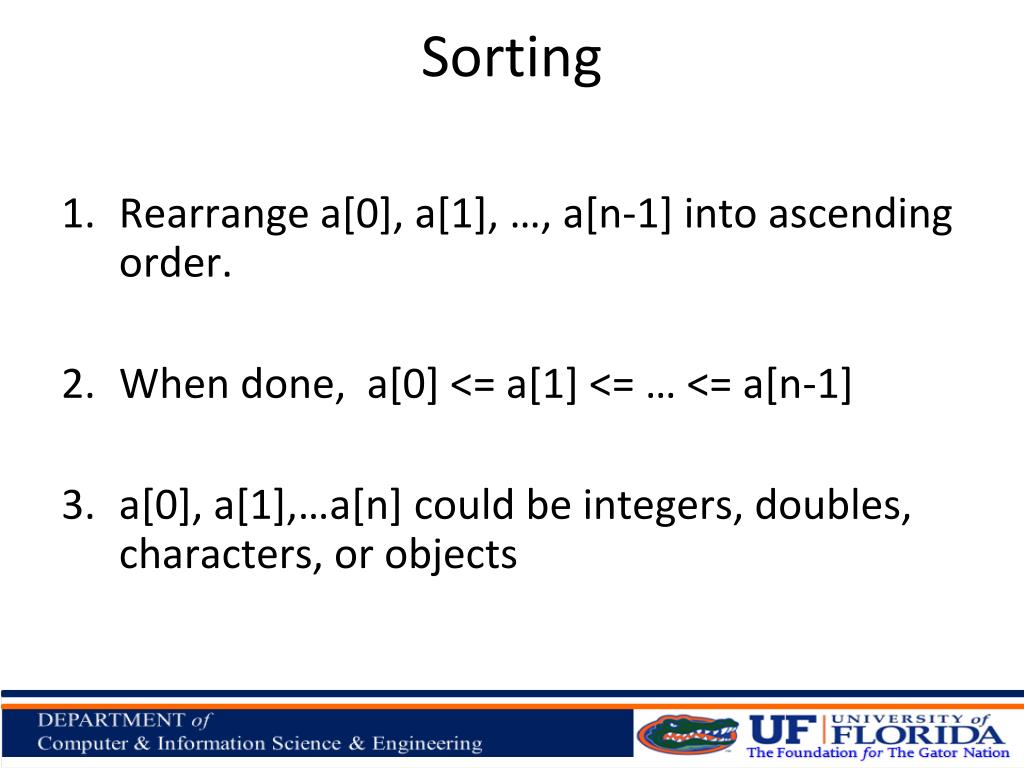 Sorting

1. Rearrange a[0], a[1], …, a[n-1] into ascending order.

2. When done, a[0] <= a[1] <= … <= a[n-1]

3. a[0], a[1],…a[n] could be integers, doubles, characters, or objects

DEPARTMENT of
Computer & Information Science & Engineering

UF UNIVERSITY of FLORIDA
The Foundation for The Gator Nation